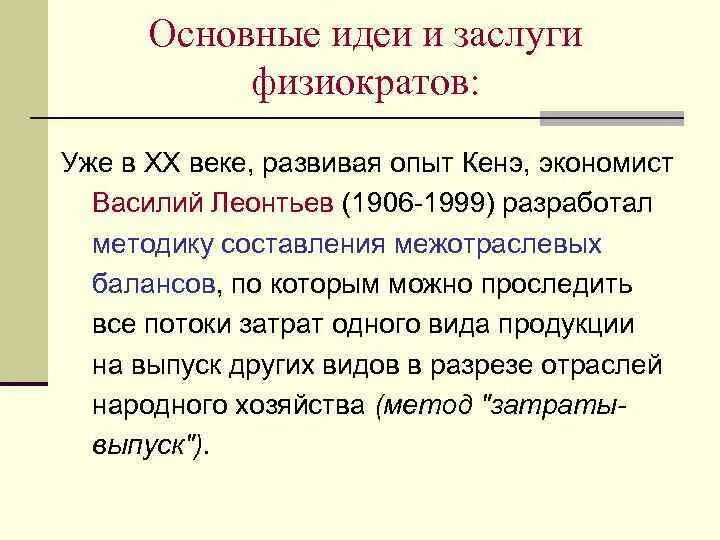 Основные идеи и заслуги физиократов:

Уже в XX веке, развивая опыт Кенэ, экономист Василий Леонтьев (1906-1999) разработал методику составления межотраслевых балансов, по которым можно проследить все потоки затрат одного вида продукции на выпуск других видов в разрезе отраслей народного хозяйства (метод "затраты-выпуск").